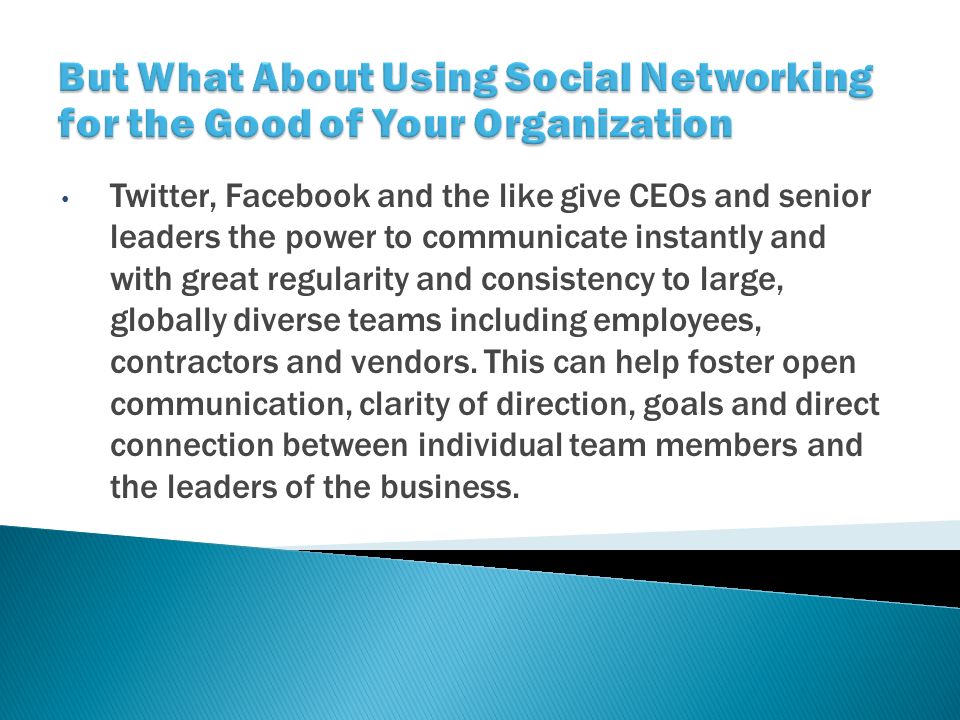 But What About Using Social Networking for the Good of Your Organization

• Twitter, Facebook and the like give CEOs and senior leaders the power to communicate instantly and with great regularity and consistency to large, globally diverse teams including employees, contractors and vendors. This can help foster open communication, clarity of direction, goals and direct connection between individual team members and the leaders of the business.